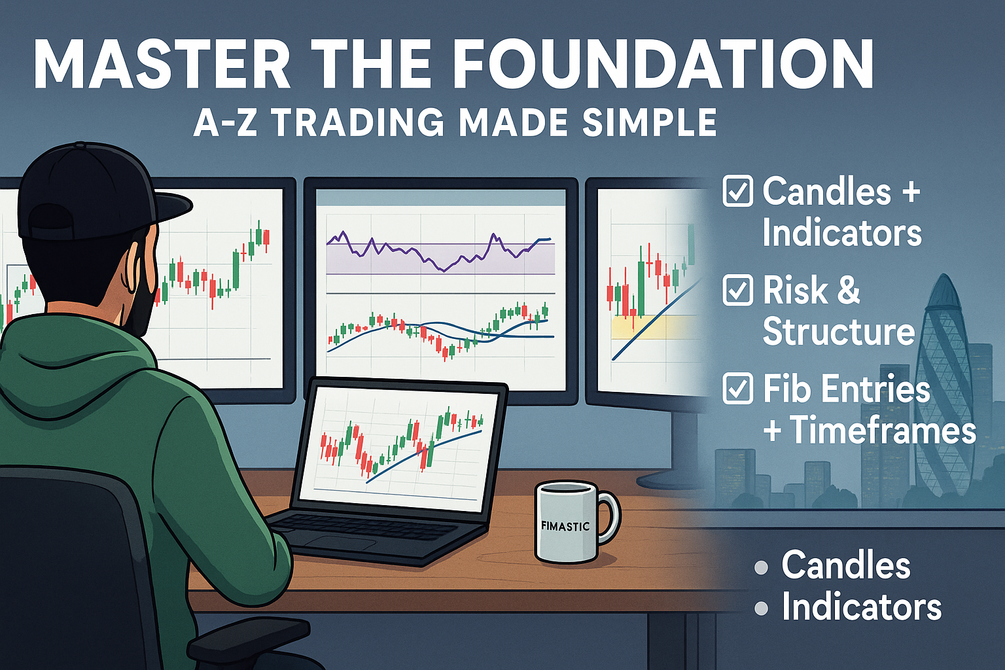 MASTER THE FOUNDATION
A-Z TRADING MADE SIMPLE

☑ Candles + Indicators
☑ Risk & Structure
☑ Fib Entries + Timeframes

FIMASTIC

• Candles
• Indicators